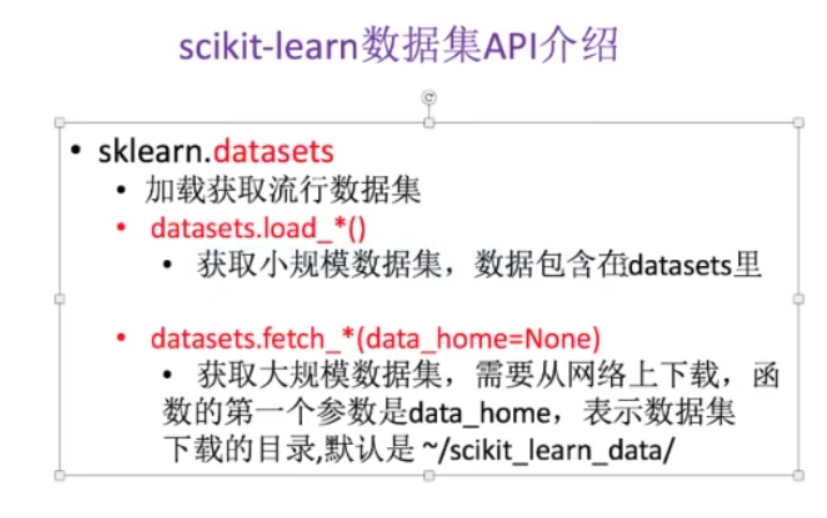 scikit-learn数据集API介绍

• sklearn.datasets
  • 加载获取流行数据集
  • datasets.load_*()
    • 获取小规模数据集，数据包含在datasets里

  • datasets.fetch_*(data_home=None)
    • 获取大规模数据集，需要从网络上下载，函数的第一个参数是data_home，表示数据集下载的目录,默认是 ~/scikit_learn_data/